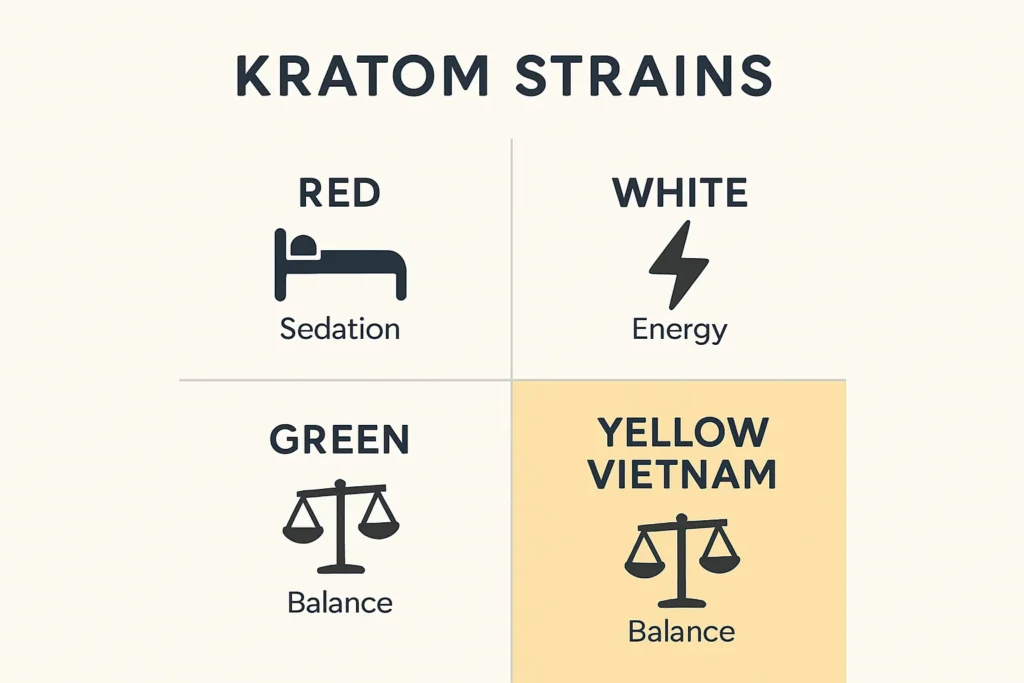 KRATOM STRAINS

RED
Sedation

WHITE
Energy

GREEN
Balance

YELLOW VIETNAM
Balance